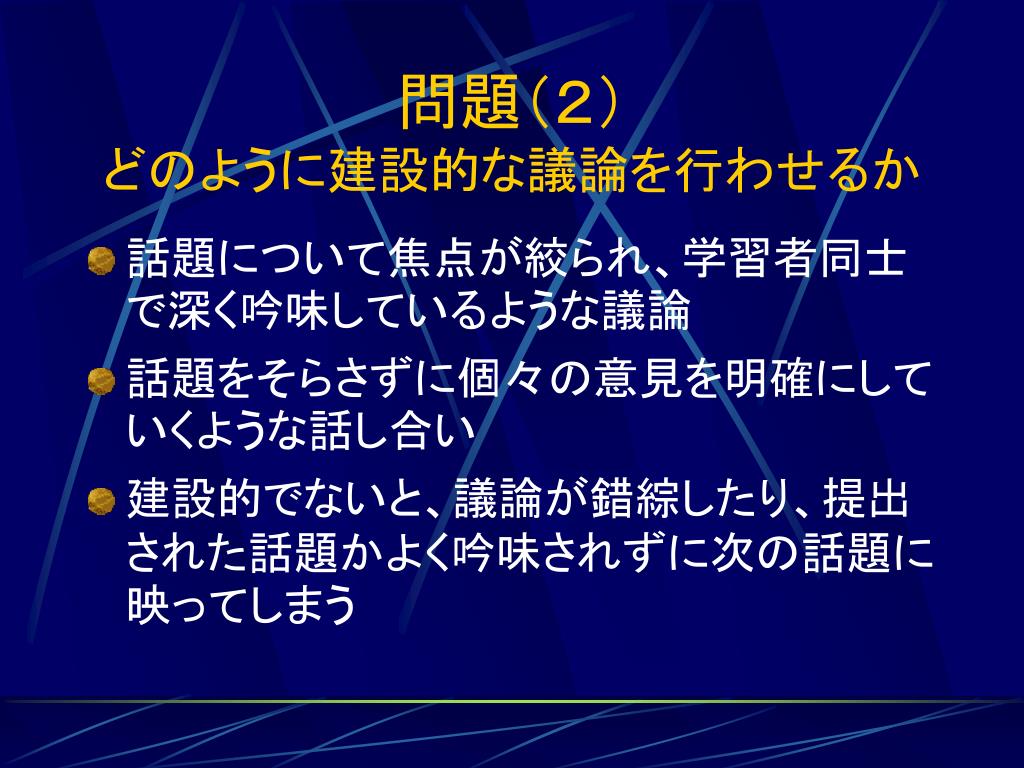 問題（２）
どのように建設的な議論を行わせるか

話題について焦点が絞られ、学習者同士で深く吟味しているような議論

話題をそらさずに個々の意見を明確にしていくような話し合い

建設的でないと、議論が錯綜したり、提出された話題かよく吟味されずに次の話題に映ってしまう